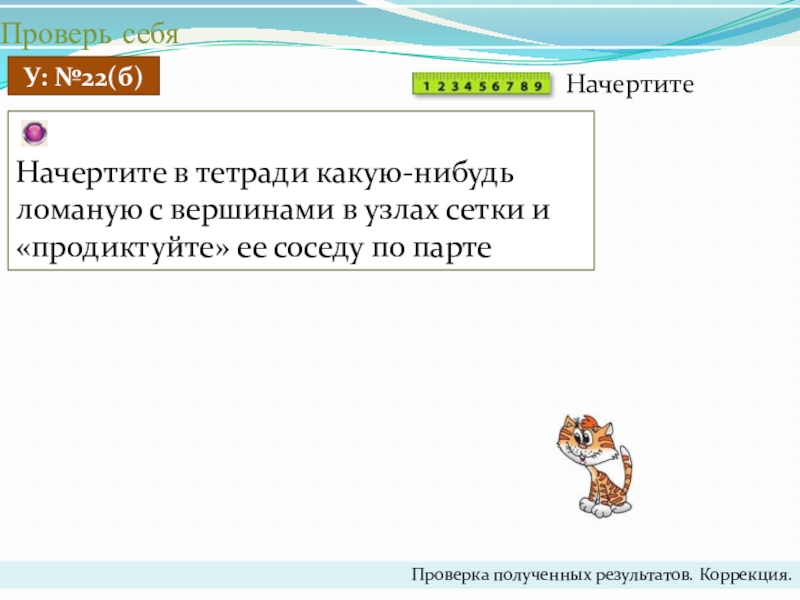 Проверь себя

У: №22(б)

1 2 3 4 5 6 7 8 9

Начертите

Начертите в тетради какую-нибудь ломаную с вершинами в узлах сетки и «продиктуйте» ее соседу по парте

Проверка полученных результатов. Коррекция.